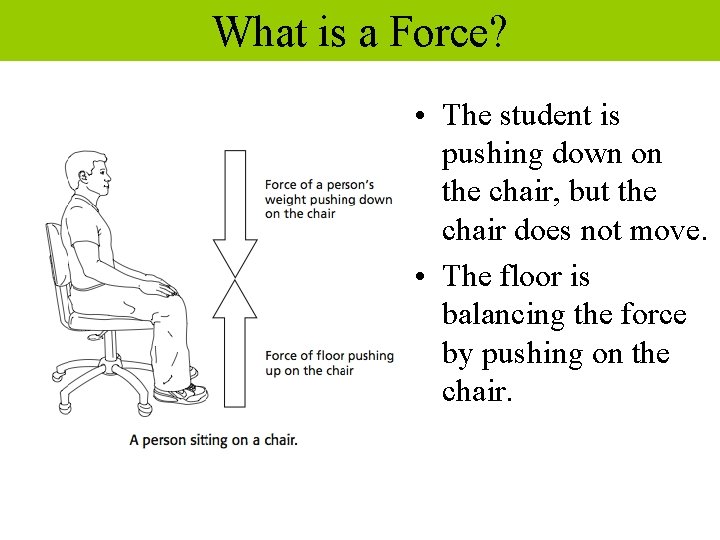 What is a Force?

Force of a person's weight pushing down on the chair

Force of floor pushing up on the chair

A person sitting on a chair.

• The student is pushing down on the chair, but the chair does not move.
• The floor is balancing the force by pushing on the chair.